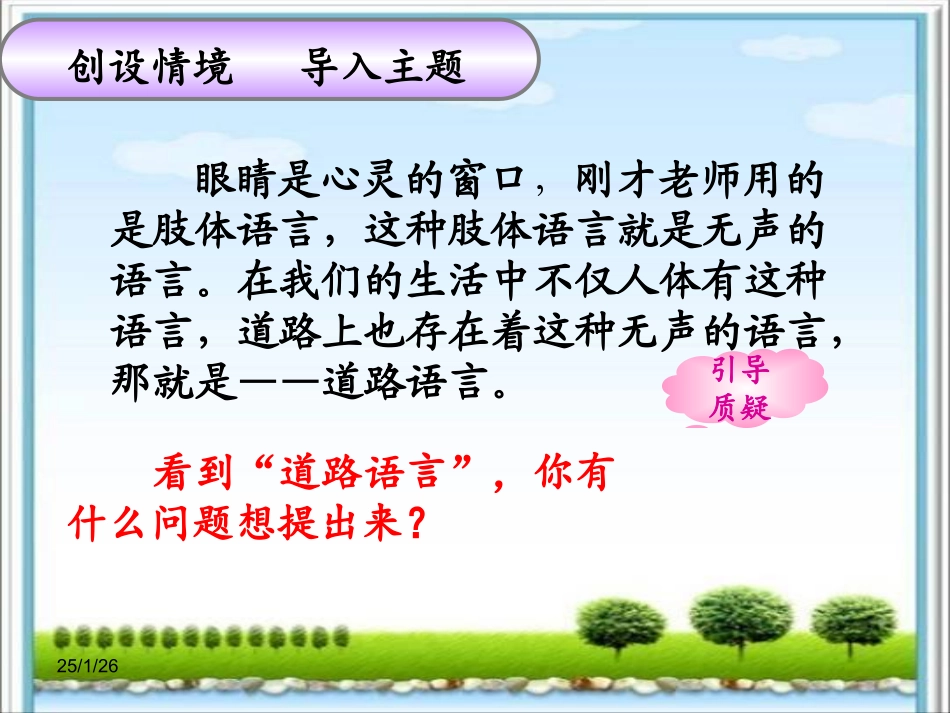 创设情境　导入主题

眼睛是心灵的窗口，刚才老师用的是肢体语言，这种肢体语言就是无声的语言。在我们的生活中不仅人体有这种语言，道路上也存在着这种无声的语言，那就是——道路语言。

引导质疑

看到“道路语言”，你有什么问题想提出来？

25/1/26